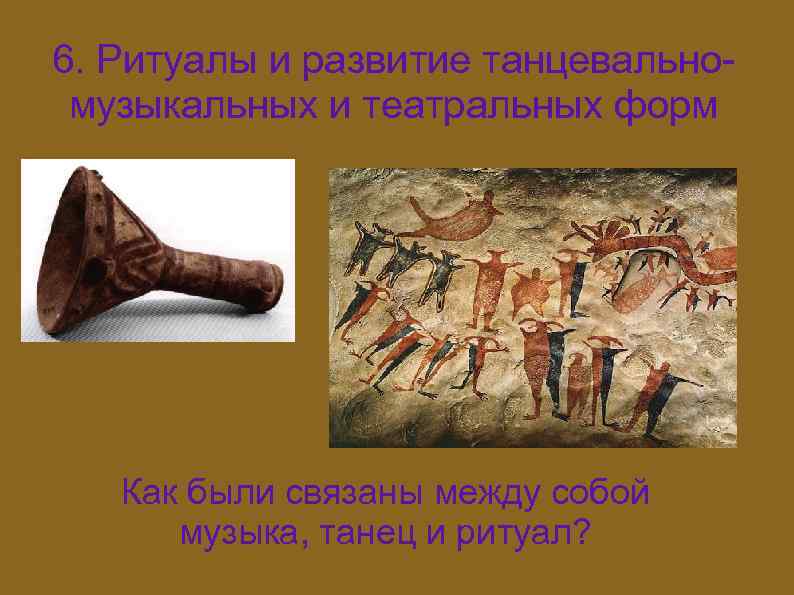 6. Ритуалы и развитие танцевально-музыкальных и театральных форм

Как были связаны между собой музыка, танец и ритуал?